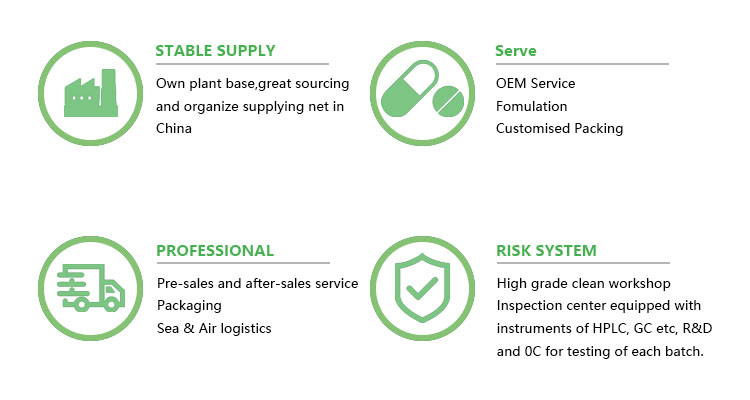 STABLE SUPPLY
Own plant base,great sourcing and organize supplying net in China

Serve
OEM Service
Fomulation
Customised Packing

PROFESSIONAL
Pre-sales and after-sales service
Packaging
Sea & Air logistics

RISK SYSTEM
High grade clean workshop
Inspection center equipped with instruments of HPLC, GC etc, R&D and 0C for testing of each batch.